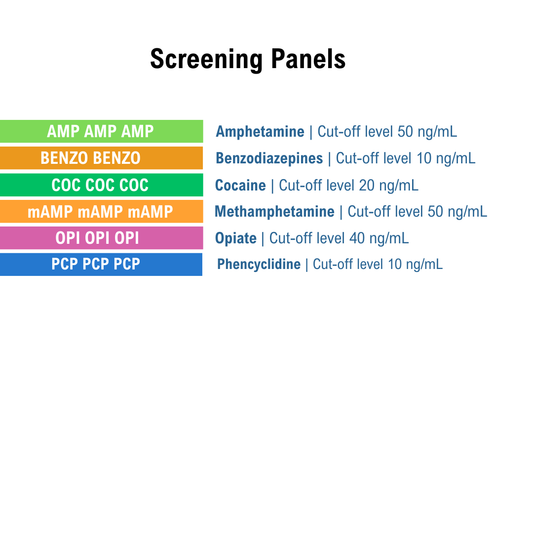 Screening Panels

AMP AMP AMP
Amphetamine | Cut-off level 50 ng/mL

BENZO BENZO
Benzodiazepines | Cut-off level 10 ng/mL

COC COC COC
Cocaine | Cut-off level 20 ng/mL

mAMP mAMP mAMP
Methamphetamine | Cut-off level 50 ng/mL

OPI OPI OPI
Opiate | Cut-off level 40 ng/mL

PCP PCP PCP
Phencyclidine | Cut-off level 10 ng/mL